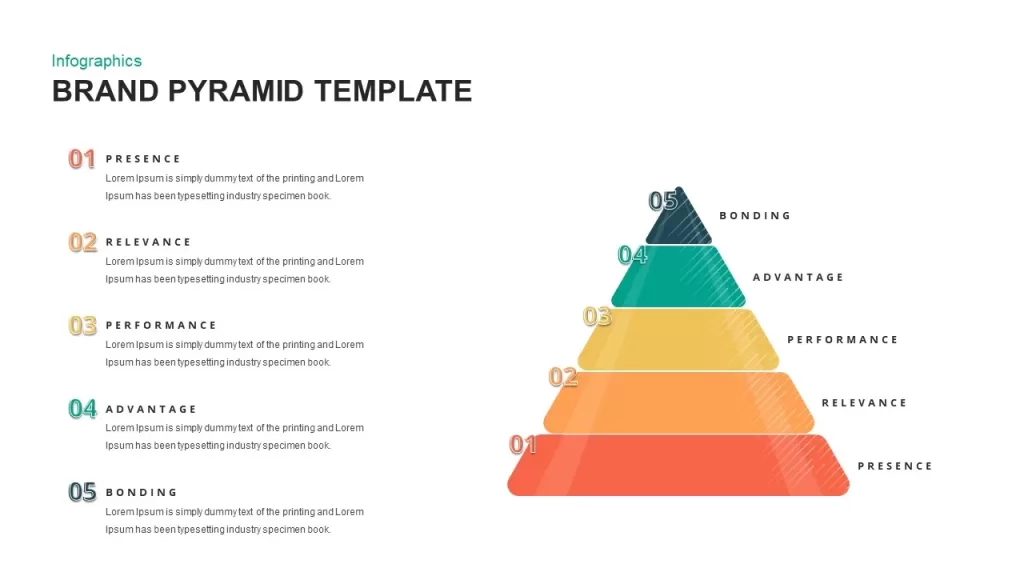 Infographics
BRAND PYRAMID TEMPLATE

01 PRESENCE
Lorem Ipsum is simply dummy text of the printing and Lorem Ipsum has been typesetting industry specimen book.

02 RELEVANCE
Lorem Ipsum is simply dummy text of the printing and Lorem Ipsum has been typesetting industry specimen book.

03 PERFORMANCE
Lorem Ipsum is simply dummy text of the printing and Lorem Ipsum has been typesetting industry specimen book.

04 ADVANTAGE
Lorem Ipsum is simply dummy text of the printing and Lorem Ipsum has been typesetting industry specimen book.

05 BONDING
Lorem Ipsum is simply dummy text of the printing and Lorem Ipsum has been typesetting industry specimen book.

05 BONDING
04 ADVANTAGE
03 PERFORMANCE
02 RELEVANCE
01 PRESENCE